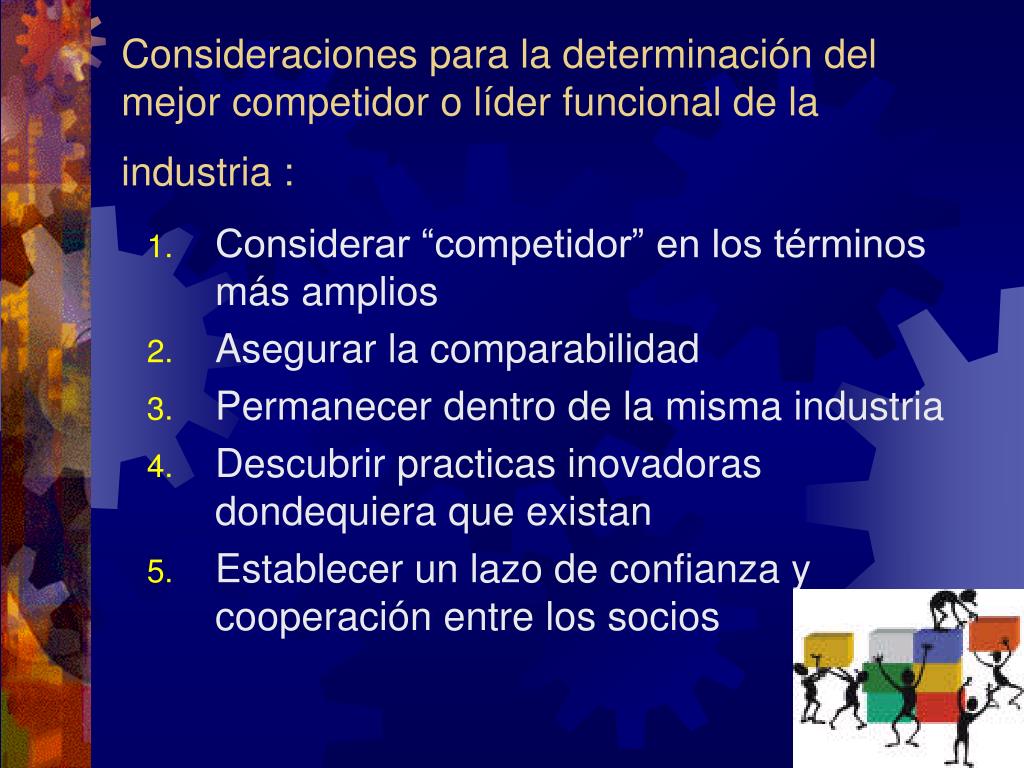 Consideraciones para la determinación del mejor competidor o líder funcional de la industria :

1. Considerar “competidor” en los términos más amplios
2. Asegurar la comparabilidad
3. Permanecer dentro de la misma industria
4. Descubrir practicas inovadoras dondequiera que existan
5. Establecer un lazo de confianza y cooperación entre los socios